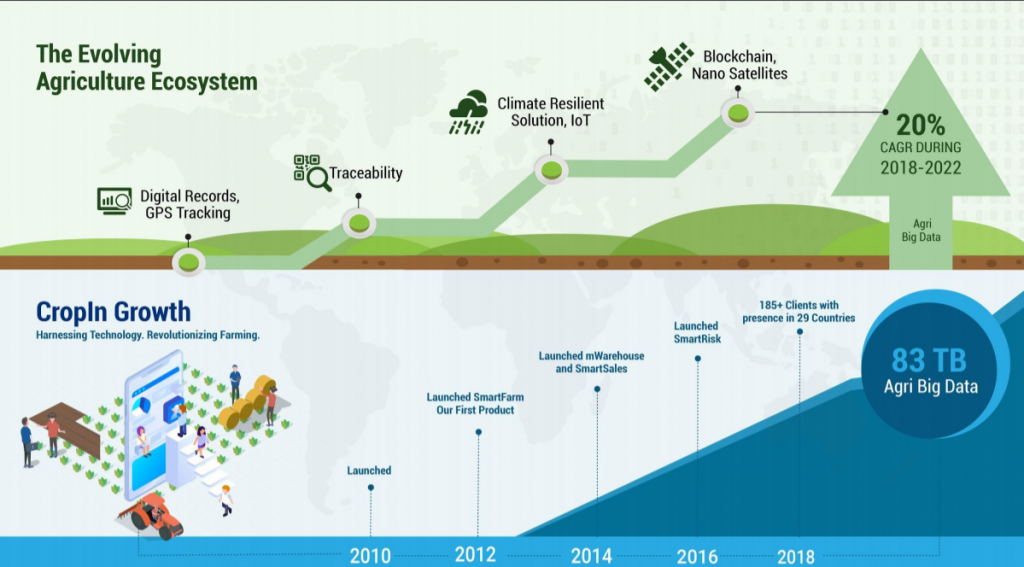 The Evolving Agriculture Ecosystem

Digital Records, GPS Tracking

Traceability

Climate Resilient Solution, IoT

Blockchain, Nano Satellites

20%
CAGR DURING 2018-2022

Agri Big Data

CropIn Growth
Harnessing Technology. Revolutionizing Farming.

Launched

Launched SmartFarm Our First Product

Launched mWarehouse and SmartSales

Launched SmartRisk

185+ Clients with presence in 29 Countries

83 TB
Agri Big Data

2010
2012
2014
2016
2018